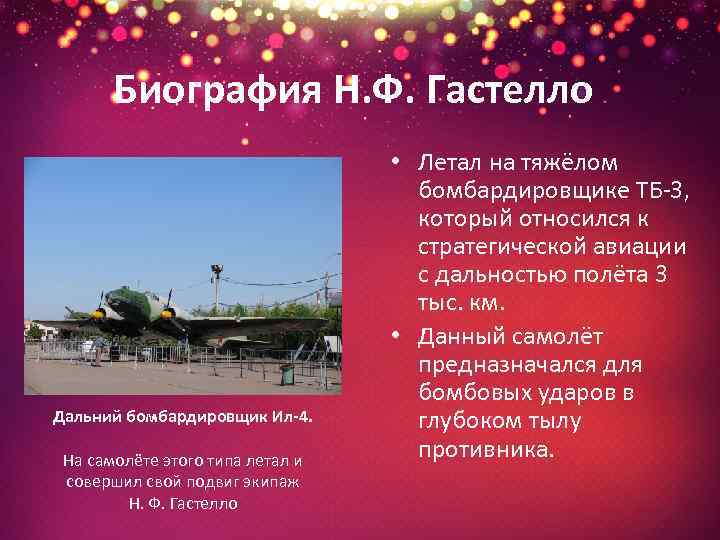 Биография Н.Ф. Гастелло

Дальний бомбардировщик Ил-4.

На самолёте этого типа летал и совершил свой подвиг экипаж Н. Ф. Гастелло

• Летал на тяжёлом бомбардировщике ТБ-3, который относился к стратегической авиации с дальностью полёта 3 тыс. км.
• Данный самолёт предназначался для бомбовых ударов в глубоком тылу противника.